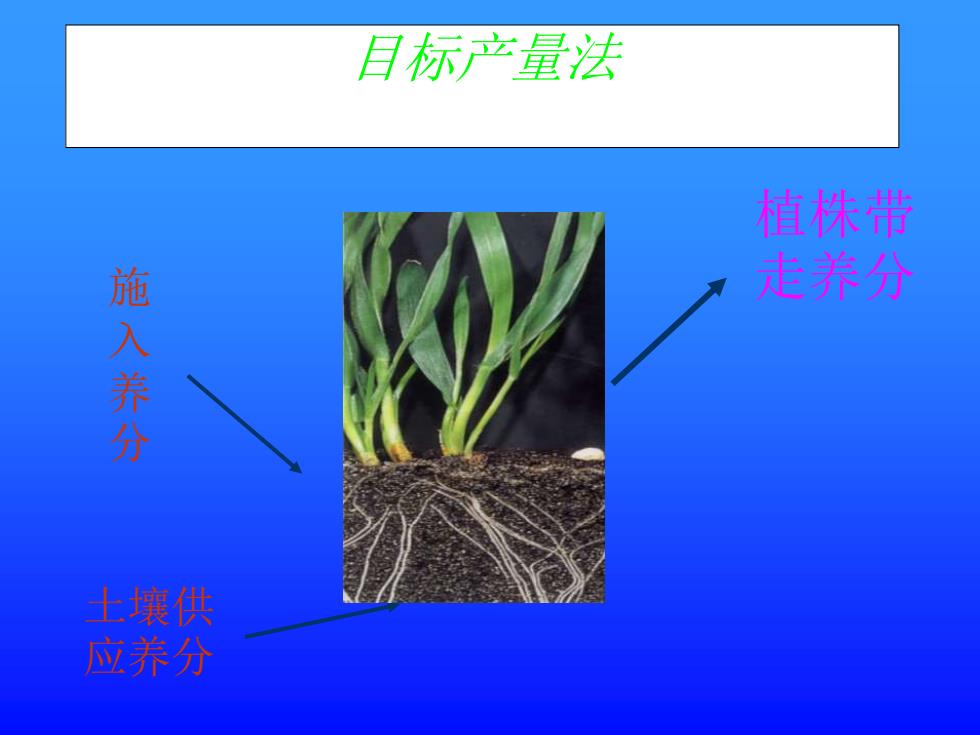 目标产量法

施入养分

植株带走养分

土壤供应养分